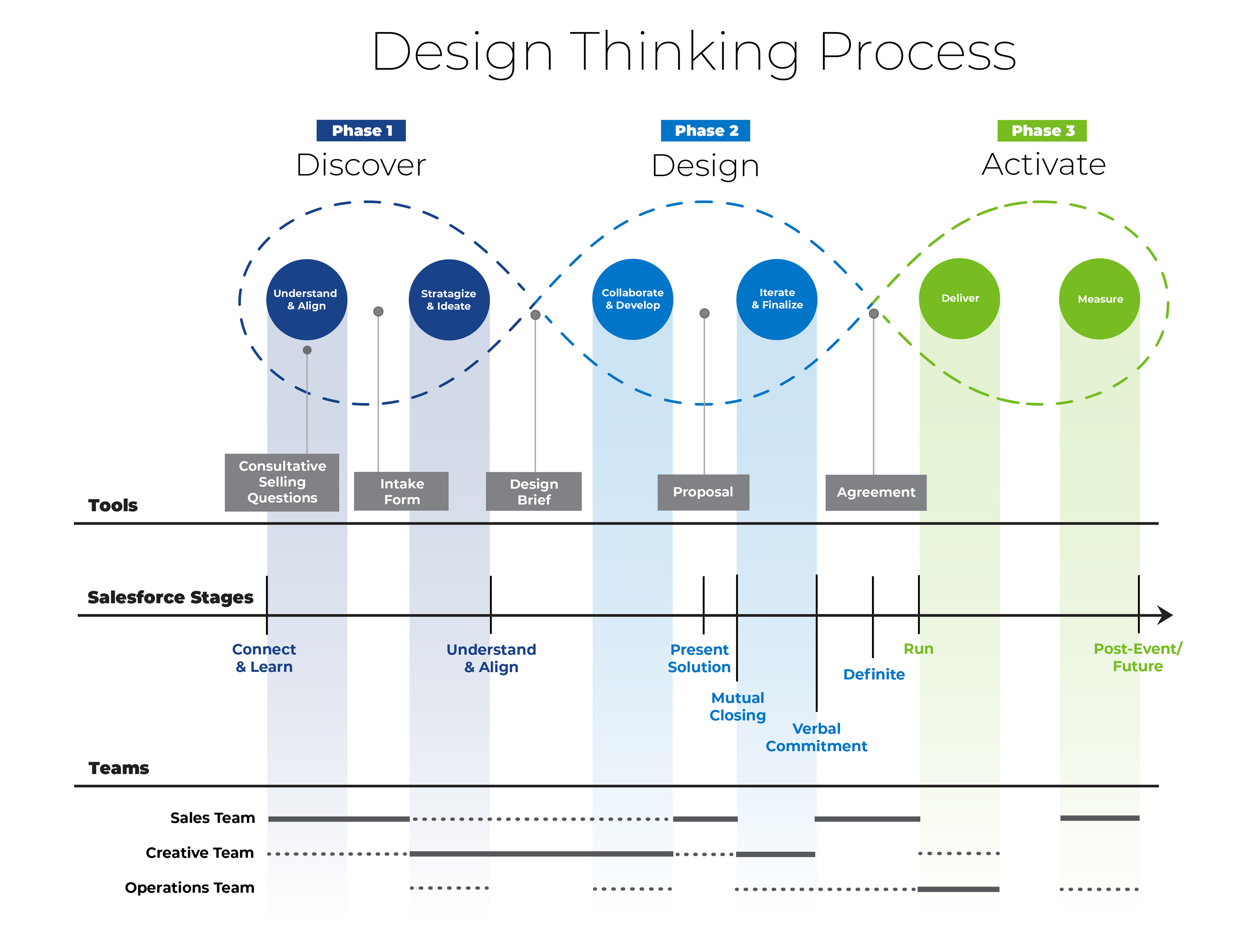 Design Thinking Process

Phase 1
Discover

Phase 2
Design

Phase 3
Activate

Understand & Align

Stratagize & Ideate

Collaborate & Develop

Iterate & Finalize

Deliver

Measure

Tools

Consultative Selling Questions

Intake Form

Design Brief

Proposal

Agreement

Salesforce Stages

Connect & Learn

Understand & Align

Present Solution

Mutual Closing

Verbal Commitment

Definite

Run

Post-Event/ Future

Teams

Sales Team

Creative Team

Operations Team